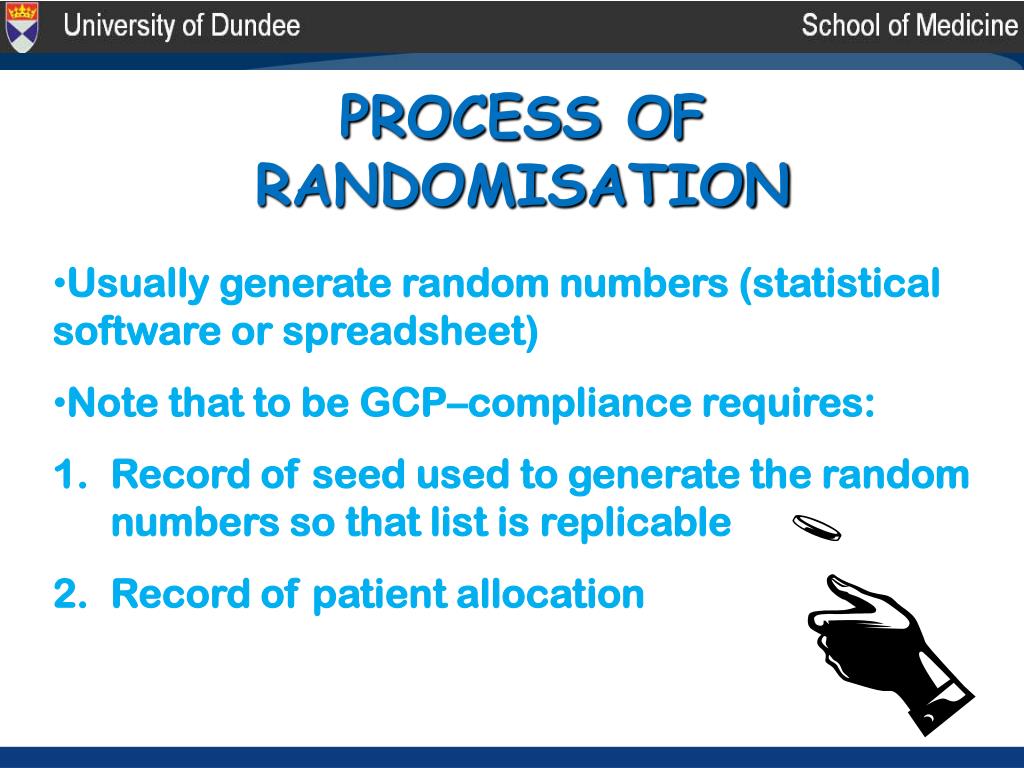 University of Dundee

School of Medicine

PROCESS OF RANDOMISATION

•Usually generate random numbers (statistical software or spreadsheet)

•Note that to be GCP–compliance requires:

1. Record of seed used to generate the random numbers so that list is replicable

2. Record of patient allocation